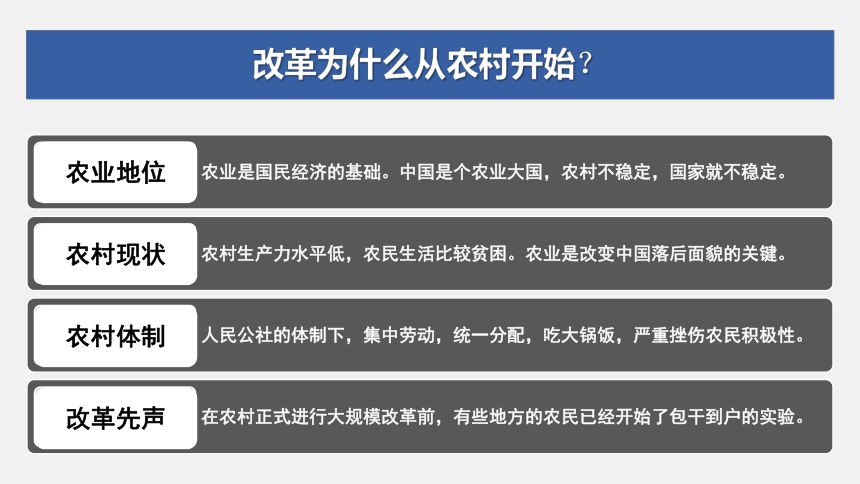 改革为什么从农村开始?

农业地位
农业是国民经济的基础。中国是个农业大国，农村不稳定，国家就不稳定。

农村现状
农村生产力水平低，农民生活比较贫困。农业是改变中国落后面貌的关键。

农村体制
人民公社的体制下，集中劳动，统一分配，吃大锅饭，严重挫伤农民积极性。

改革先声
在农村正式进行大规模改革前，有些地方的农民已经开始了包干到户的实验。